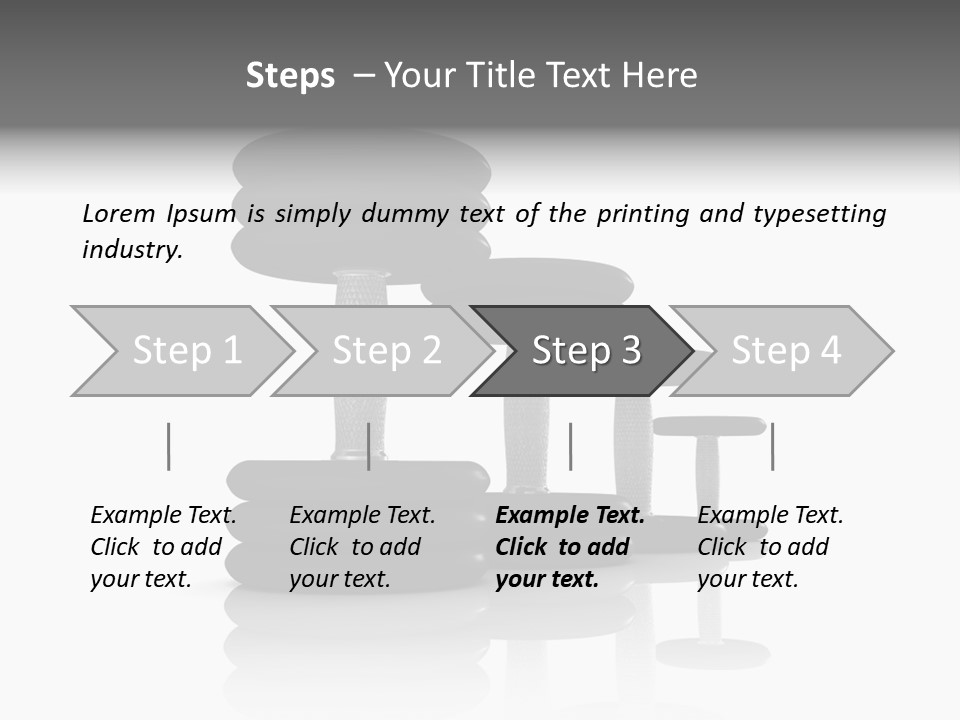 Steps – Your Title Text Here

Lorem Ipsum is simply dummy text of the printing and typesetting industry.

Step 1

Step 2

Step 3

Step 4

Example Text. Click to add your text.

Example Text. Click to add your text.

Example Text. Click to add your text.

Example Text. Click to add your text.